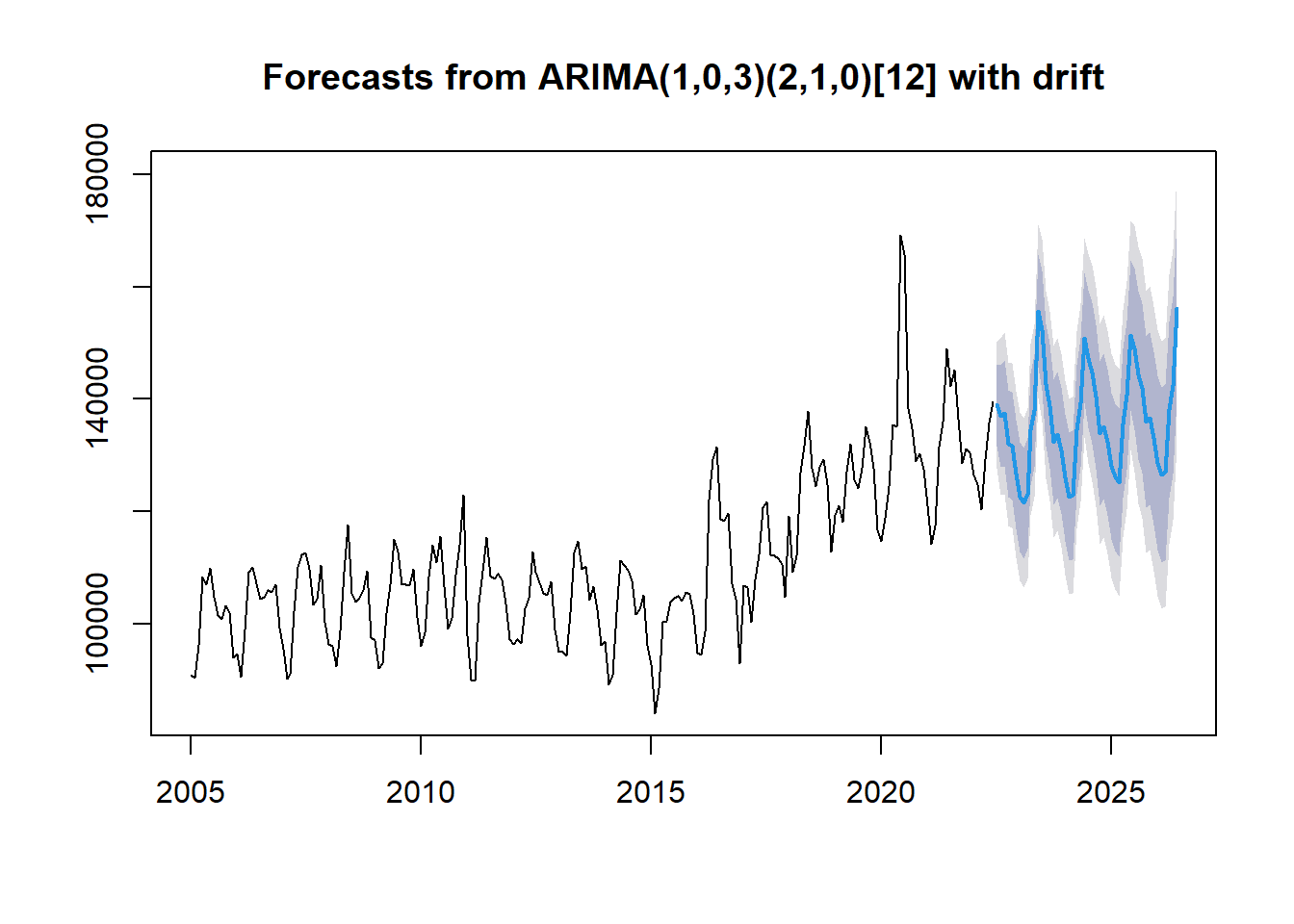 Forecasts from ARIMA(1,0,3)(2,1,0)[12] with drift

180000
140000
100000

2005
2010
2015
2020
2025